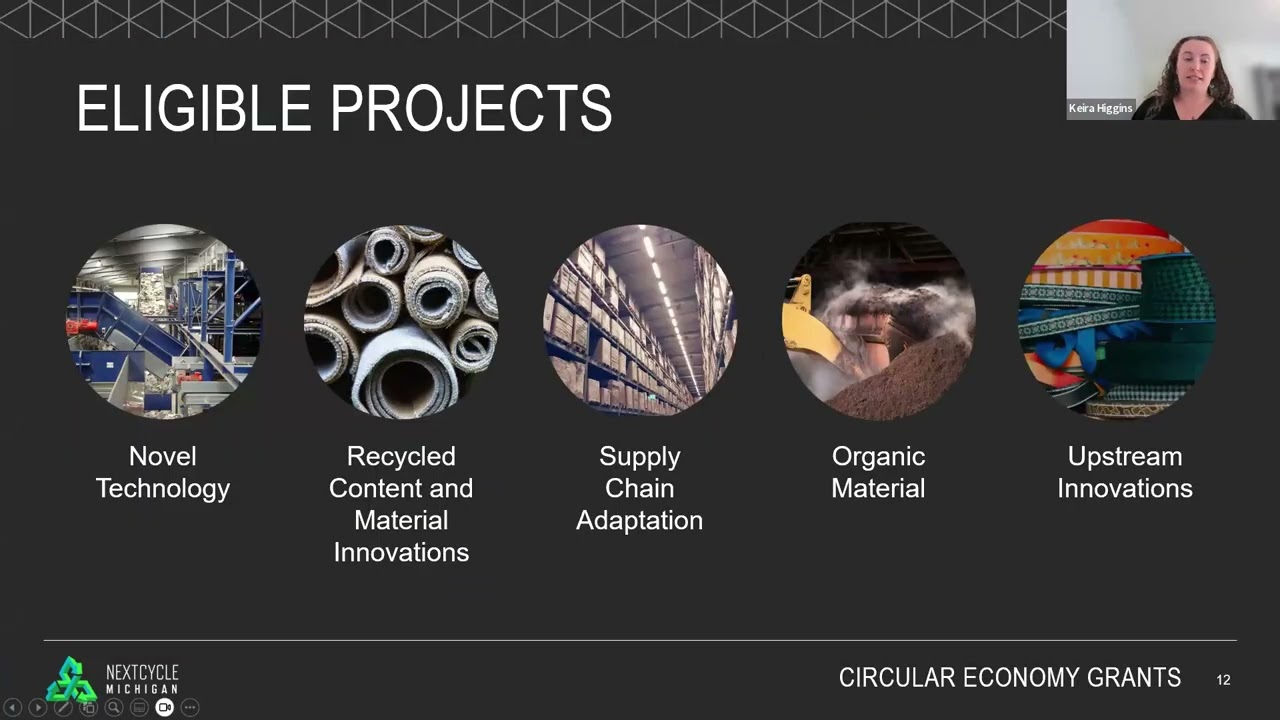 ELIGIBLE PROJECTS

Keira Higgins

Novel Technology

Recycled Content and Material Innovations

Supply Chain Adaptation

Organic Material

Upstream Innovations

NEXTCYCLE MICHIGAN

CIRCULAR ECONOMY GRANTS

12